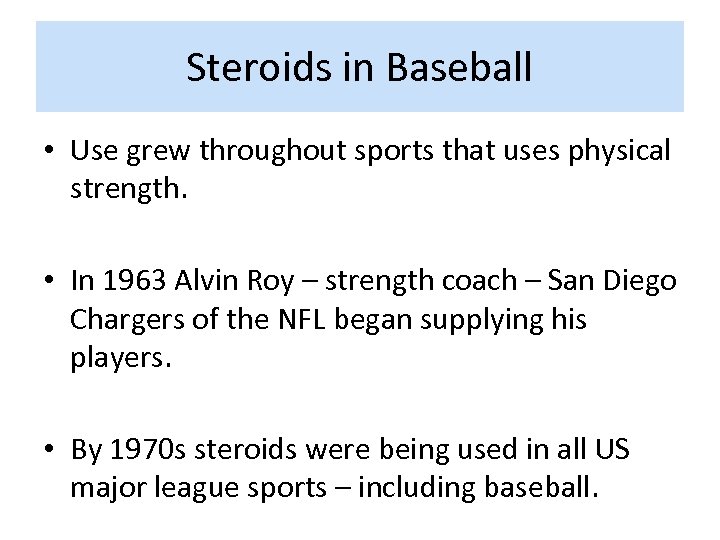 Steroids in Baseball

• Use grew throughout sports that uses physical strength.

• In 1963 Alvin Roy – strength coach – San Diego Chargers of the NFL began supplying his players.

• By 1970s steroids were being used in all US major league sports – including baseball.